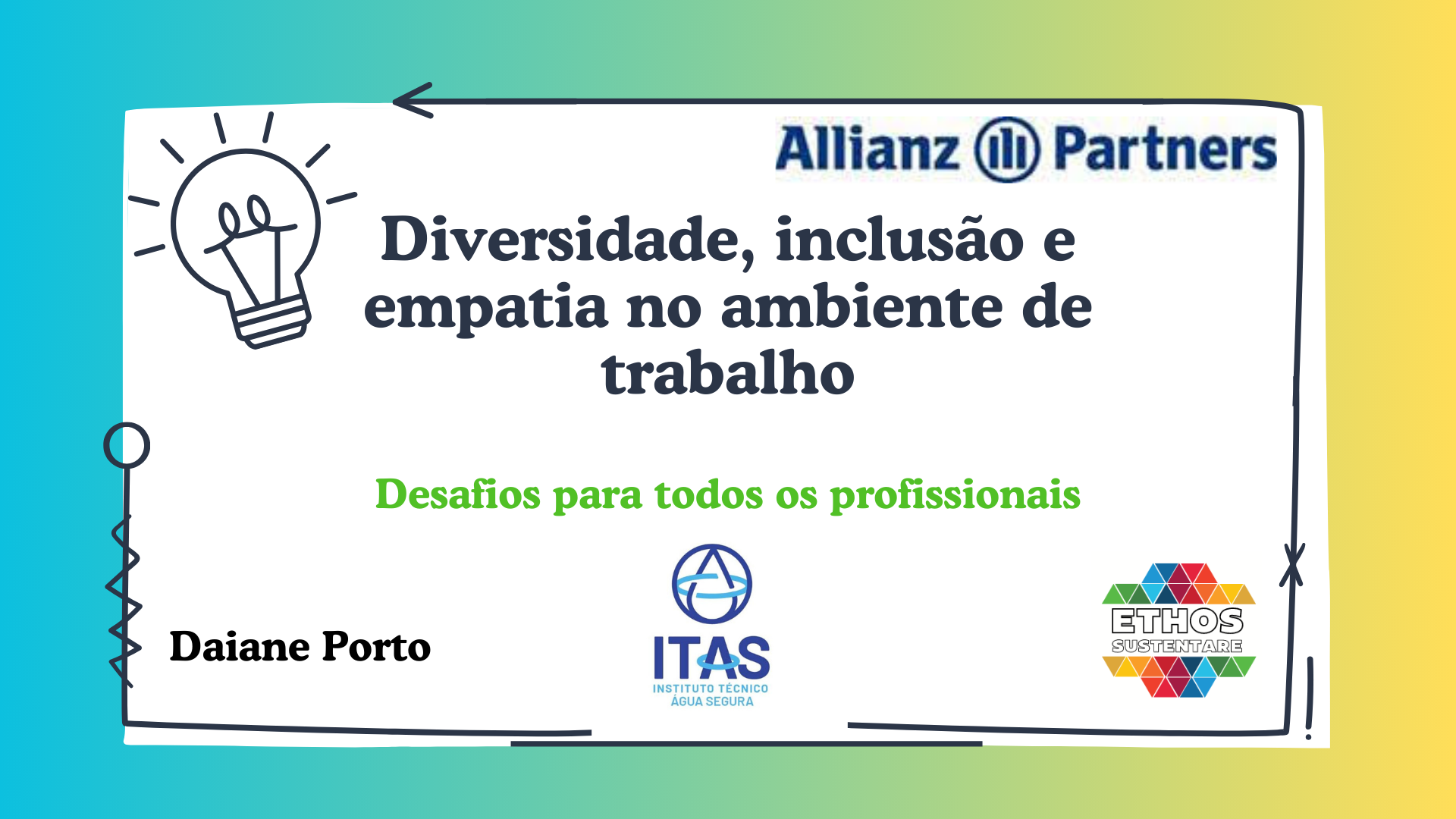 Allianz Partners

Diversidade, inclusão e empatia no ambiente de trabalho

Desafios para todos os profissionais

Daiane Porto

ITAS
INSTITUTO TÉCNICO
ÁGUA SEGURA

ETHOS
SUSTENTARE